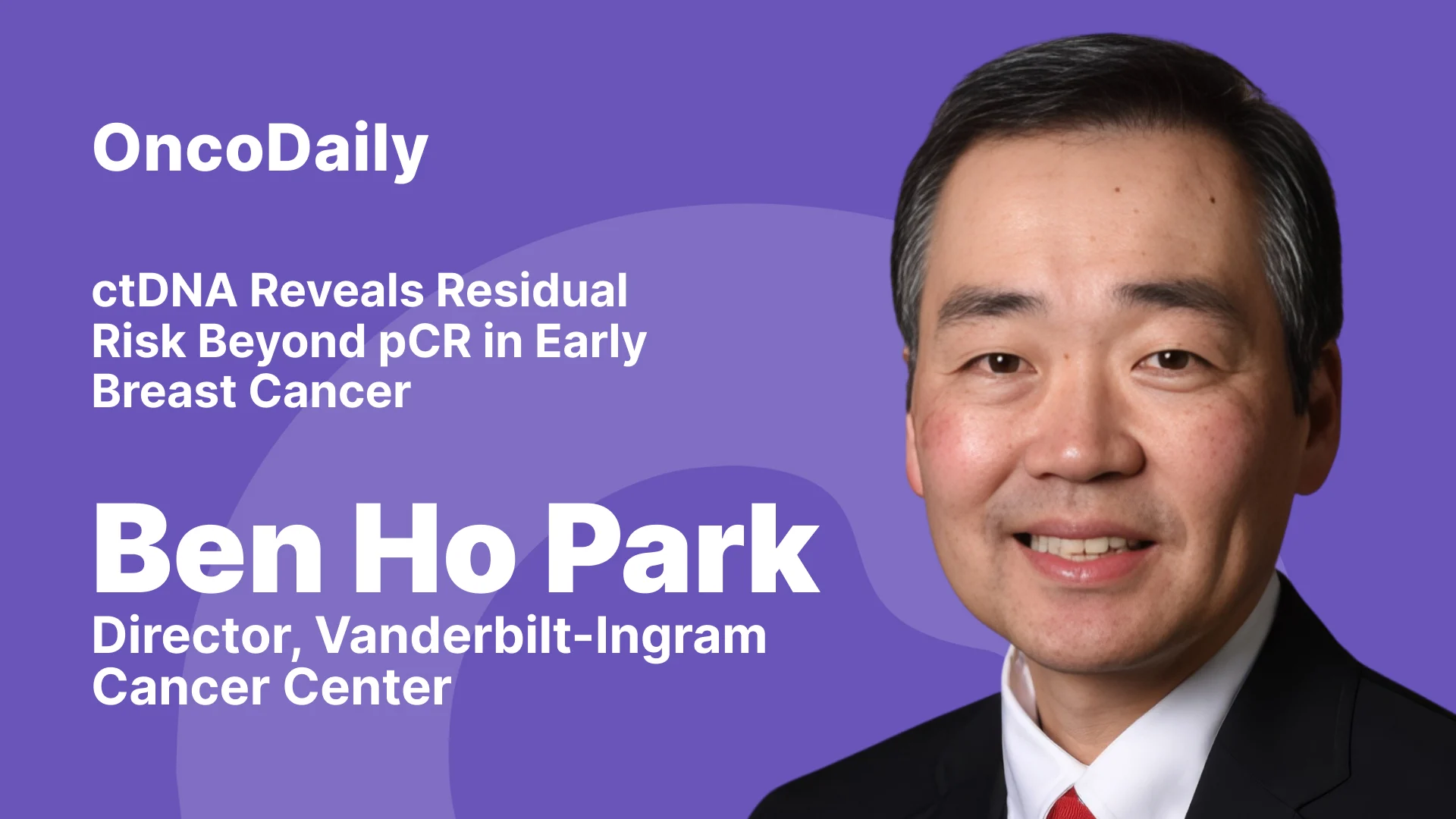 OncoDaily

ctDNA Reveals Residual Risk Beyond pCR in Early Breast Cancer

Ben Ho Park
Director, Vanderbilt-Ingram Cancer Center